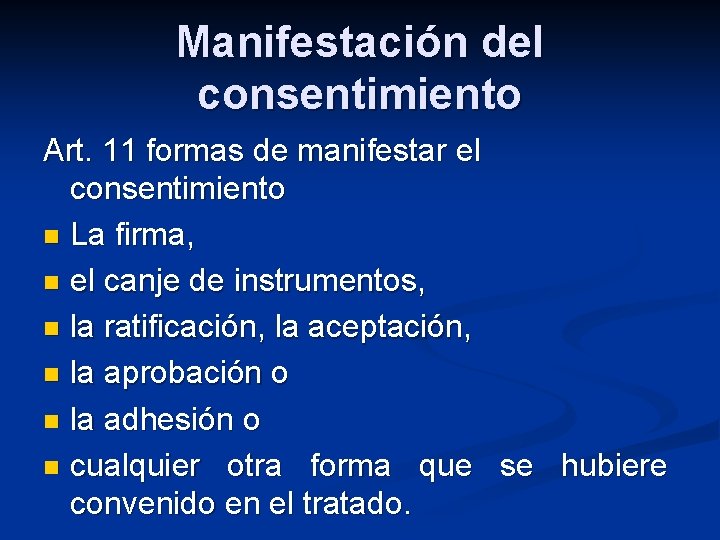 Manifestación del consentimiento

Art. 11 formas de manifestar el consentimiento

- La firma,
- el canje de instrumentos,
- la ratificación, la aceptación,
- la aprobación o
- la adhesión o
- cualquier otra forma que se hubiere convenido en el tratado.